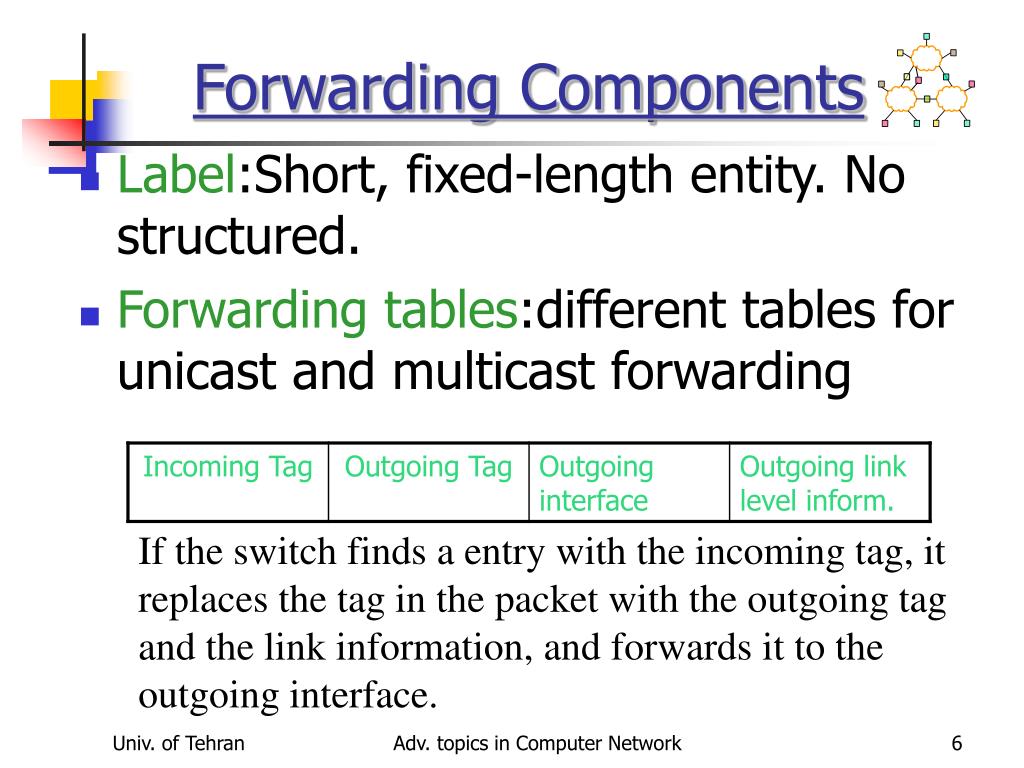 Forwarding Components

Label:Short, fixed-length entity. No structured.

Forwarding tables:different tables for unicast and multicast forwarding

| Incoming Tag | Outgoing Tag | Outgoing interface | Outgoing link level inform. |
|---|---|---|---|

If the switch finds a entry with the incoming tag, it replaces the tag in the packet with the outgoing tag and the link information, and forwards it to the outgoing interface.

Univ. of Tehran
Adv. topics in Computer Network
6